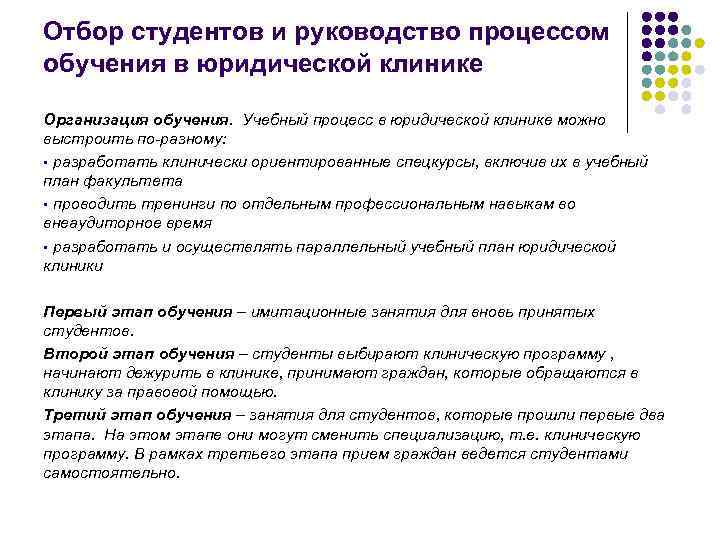 Отбор студентов и руководство процессом обучения в юридической клинике

Организация обучения. Учебный процесс в юридической клинике можно выстроить по-разному:

▪ разработать клинически ориентированные спецкурсы, включив их в учебный план факультета

▪ проводить тренинги по отдельным профессиональным навыкам во внеаудиторное время

▪ разработать и осуществлять параллельный учебный план юридической клиники

Первый этап обучения – имитационные занятия для вновь принятых студентов.

Второй этап обучения – студенты выбирают клиническую программу , начинают дежурить в клинике, принимают граждан, которые обращаются в клинику за правовой помощью.

Третий этап обучения – занятия для студентов, которые прошли первые два этапа. На этом этапе они могут сменить специализацию, т.е. клиническую программу. В рамках третьего этапа прием граждан ведется студентами самостоятельно.